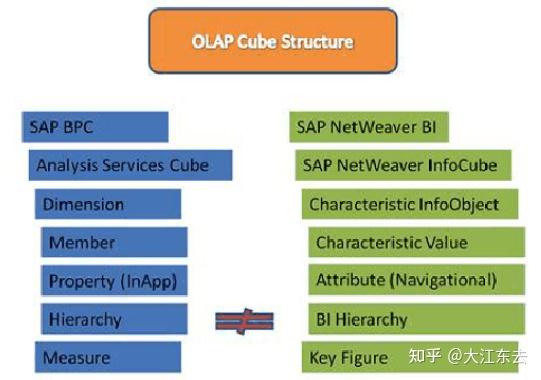 OLAP Cube Structure

SAP BPC

Analysis Services Cube

Dimension

Member

Property (InApp)

Hierarchy

Measure

SAP NetWeaver BI

SAP NetWeaver InfoCube

Characteristic InfoObject

Characteristic Value

Attribute (Navigational)

BI Hierarchy

Key Figure

知乎 @大江东去